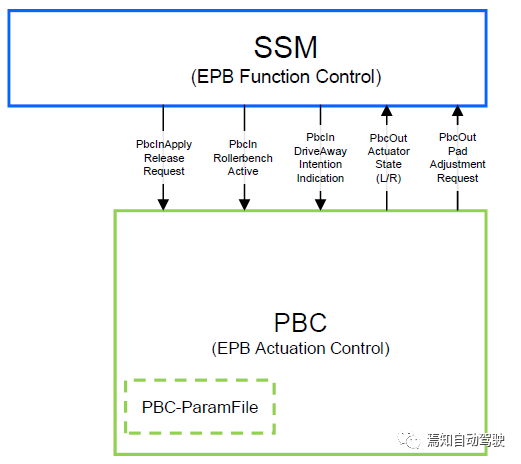 SSM
(EPB Function Control)

PbcInApply Release Request

PbcIn Rollerbench Active

PbcIn DriveAway Intention Indication

PbcOut Actuator State (L/R)

PbcOut Pad Adjustment Request

PBC
(EPB Actuation Control)

PBC-ParamFile

焉知自动驾驶